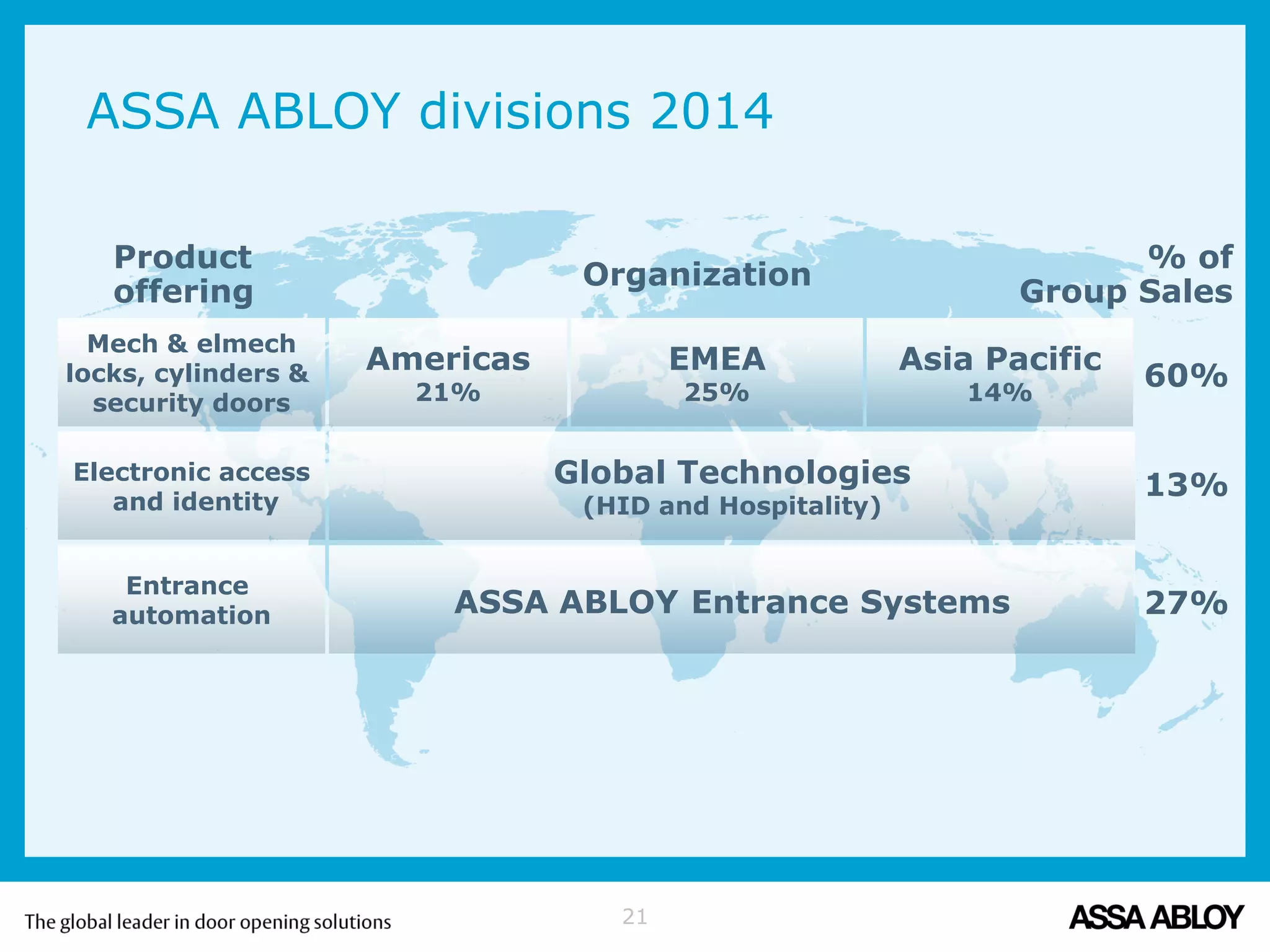 ASSA ABLOY divisions 2014

| Product offering | Organization | | | % of Group Sales |
|---|---|---|---|---|
| Mech & elmech locks, cylinders & security doors | Americas 21% | EMEA 25% | Asia Pacific 14% | 60% |
| Electronic access and identity | Global Technologies (HID and Hospitality) | | | 13% |
| Entrance automation | ASSA ABLOY Entrance Systems | | | 27% |

The global leader in door opening solutions

21

ASSA ABLOY